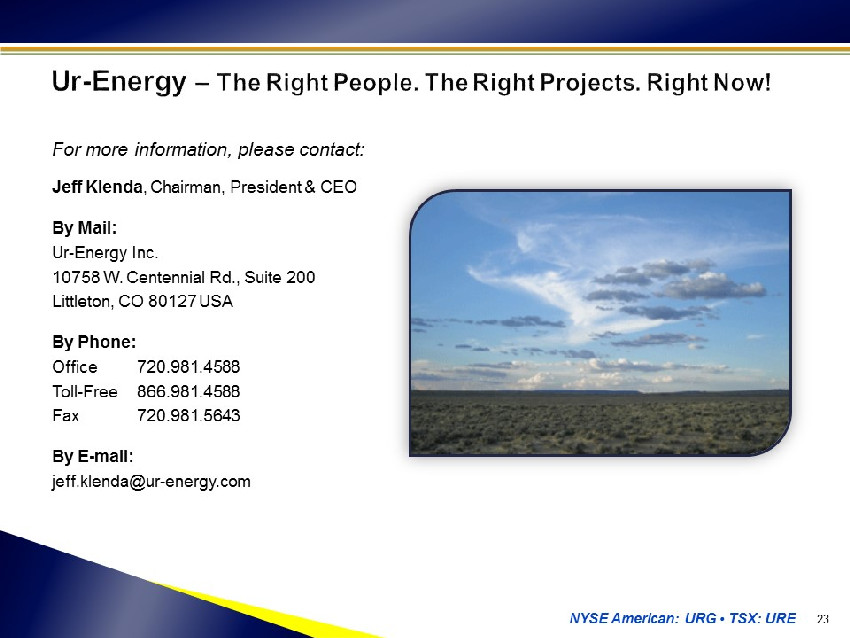 Ur-Energy – The Right People. The Right Projects. Right Now!

For more information, please contact:

Jeff Klenda, Chairman, President & CEO

By Mail:
Ur-Energy Inc.
10758 W. Centennial Rd., Suite 200
Littleton, CO 80127 USA

By Phone:
Office 720.981.4588
Toll-Free 866.981.4588
Fax 720.981.5643

By E-mail:
jeff.klenda@ur-energy.com

NYSE American: URG • TSX: URE 23